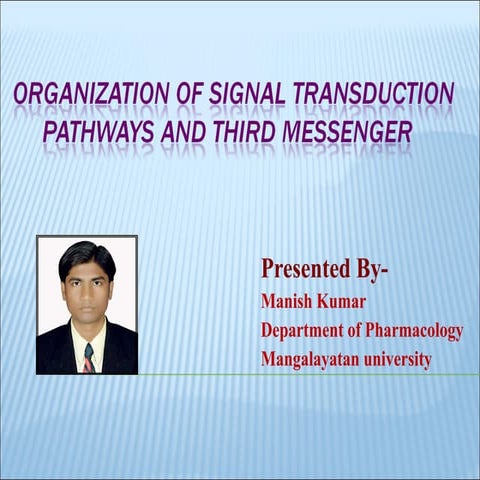 ORGANIZATION OF SIGNAL TRANSDUCTION PATHWAYS AND THIRD MESSENGER

Presented By-
Manish Kumar
Department of Pharmacology
Mangalayatan university